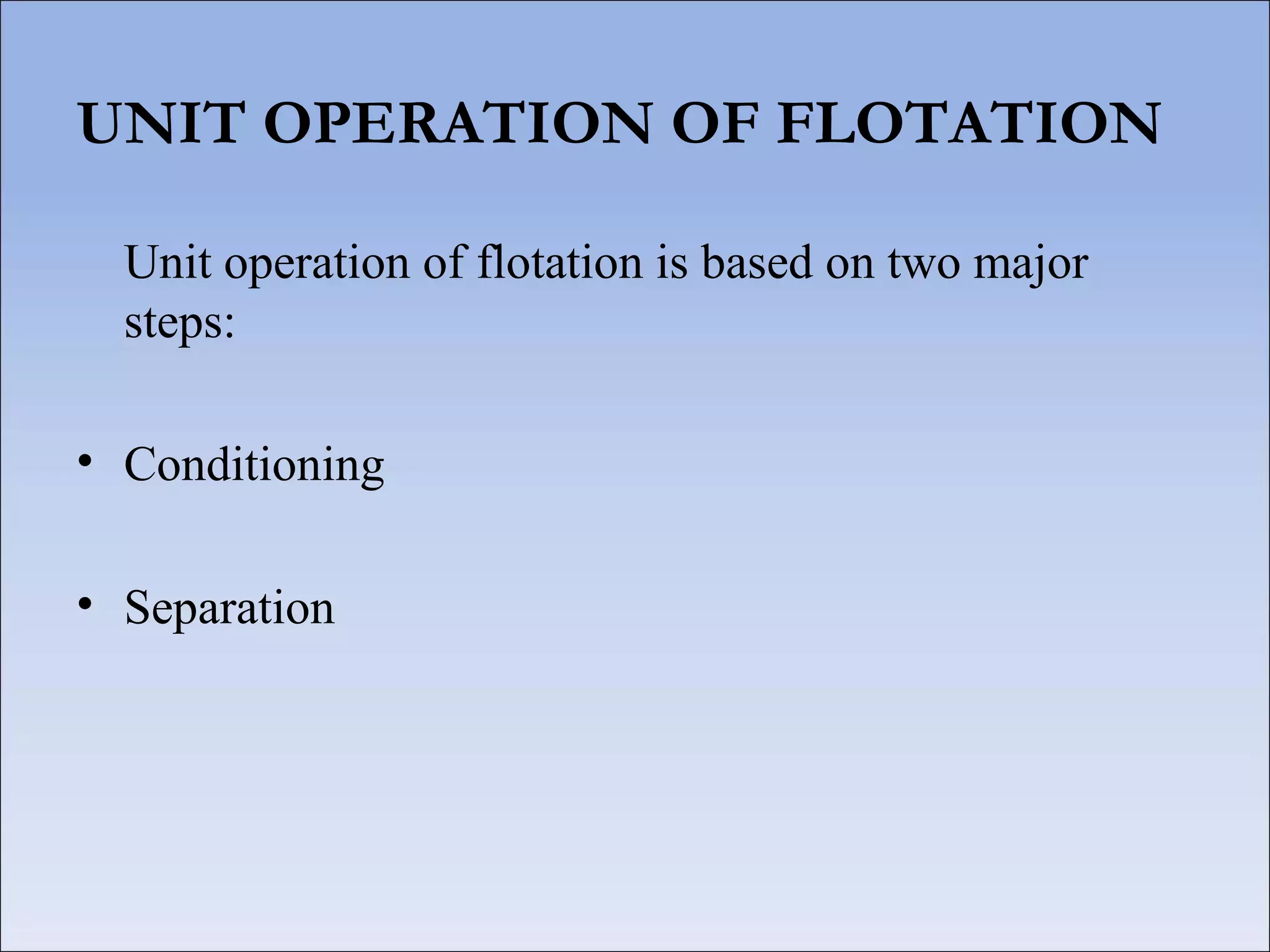 UNIT OPERATION OF FLOTATION

Unit operation of flotation is based on two major steps:

• Conditioning

• Separation